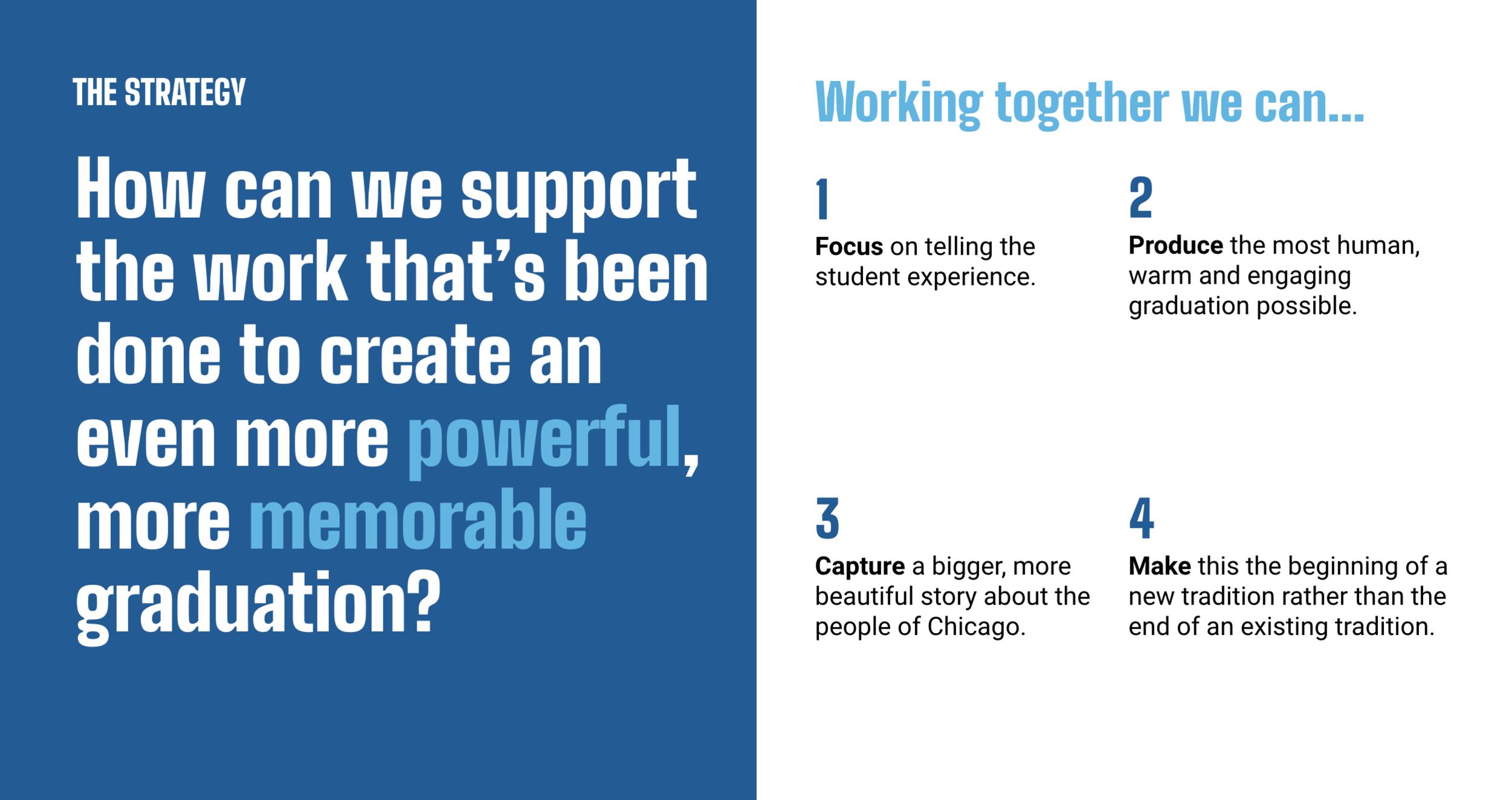 THE STRATEGY

How can we support the work that's been done to create an even more powerful, more memorable graduation?

Working together we can...

1

Focus on telling the student experience.

2

Produce the most human, warm and engaging graduation possible.

3

Capture a bigger, more beautiful story about the people of Chicago.

4

Make this the beginning of a new tradition rather than the end of an existing tradition.